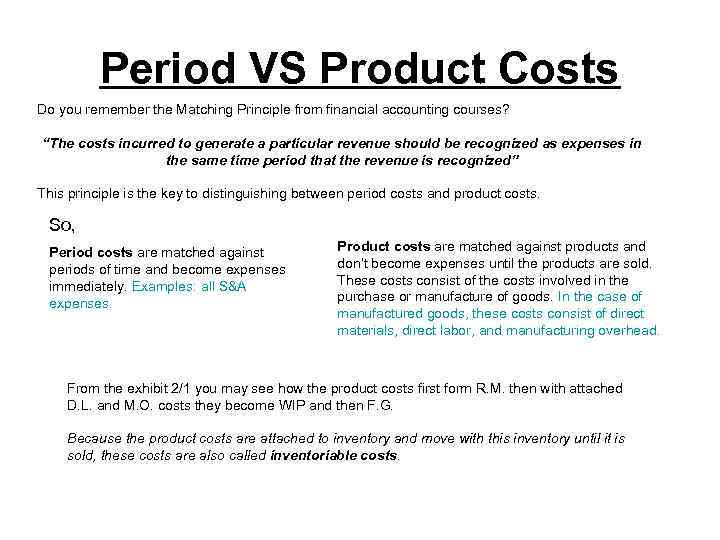 Period VS Product Costs

Do you remember the Matching Principle from financial accounting courses?

"The costs incurred to generate a particular revenue should be recognized as expenses in the same time period that the revenue is recognized"

This principle is the key to distinguishing between period costs and product costs.

So,

Period costs are matched against periods of time and become expenses immediately. Examples: all S&A expenses.

Product costs are matched against products and don't become expenses until the products are sold. These costs consist of the costs involved in the purchase or manufacture of goods. In the case of manufactured goods, these costs consist of direct materials, direct labor, and manufacturing overhead.

From the exhibit 2/1 you may see how the product costs first form R.M. then with attached D.L. and M.O. costs they become WIP and then F.G.

Because the product costs are attached to inventory and move with this inventory until it is sold, these costs are also called inventoriable costs.